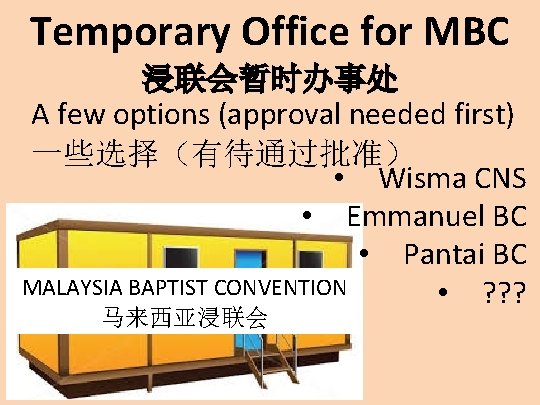 Temporary Office for MBC
浸联会暂时办事处

A few options (approval needed first)
一些选择（有待通过批准）

• Wisma CNS
• Emmanuel BC
• Pantai BC
• ???

MALAYSIA BAPTIST CONVENTION
马来西亚浸联会